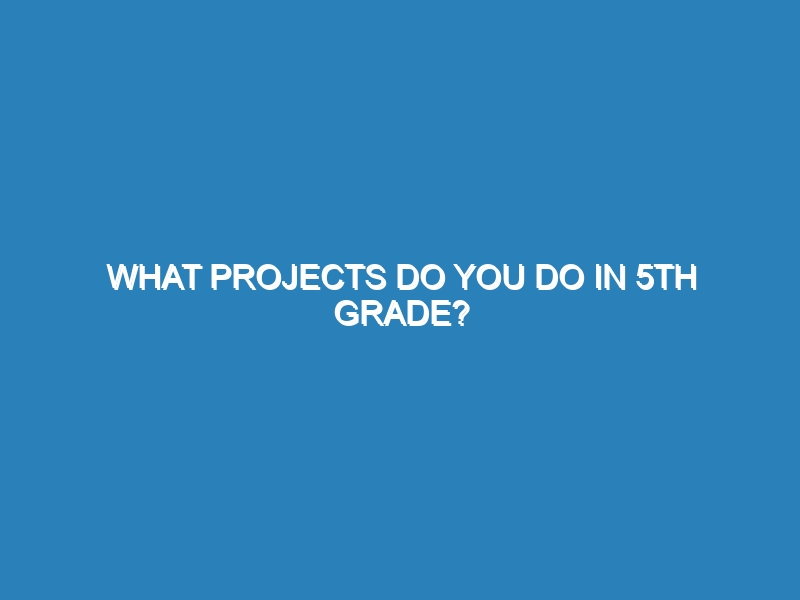 WHAT PROJECTS DO YOU DO IN 5TH GRADE?